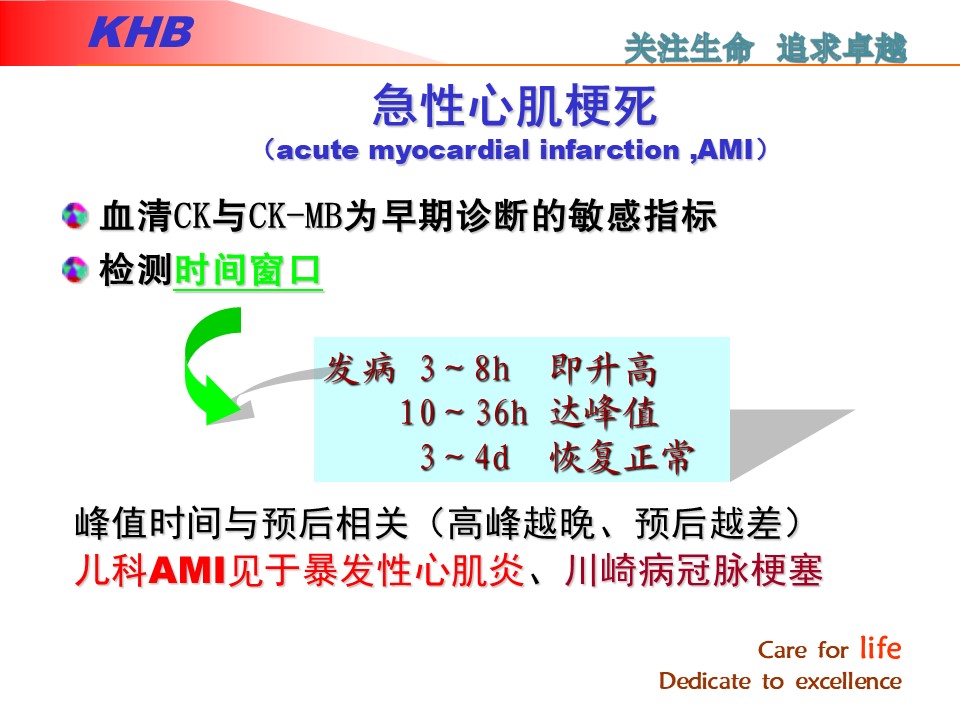 KHB

关注生命 追求卓越

急性心肌梗死
（acute myocardial infarction ,AMI）

血清CK与CK-MB为早期诊断的敏感指标

检测时间窗口

发病 3～8h 即升高
10～36h 达峰值
3～4d 恢复正常

峰值时间与预后相关（高峰越晚、预后越差）
儿科AMI见于暴发性心肌炎、川崎病冠脉梗塞

Care for life
Dedicate to excellence